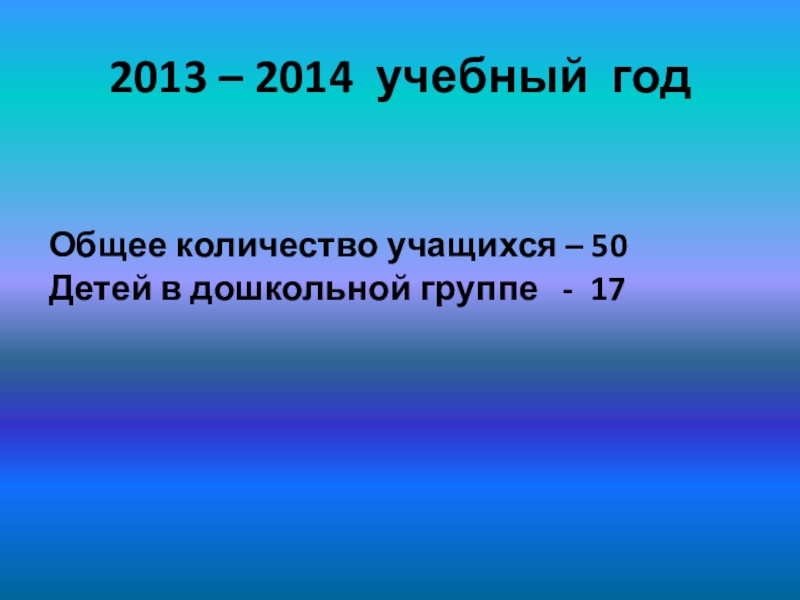 2013 – 2014 учебный год

Общее количество учащихся – 50
Детей в дошкольной группе - 17